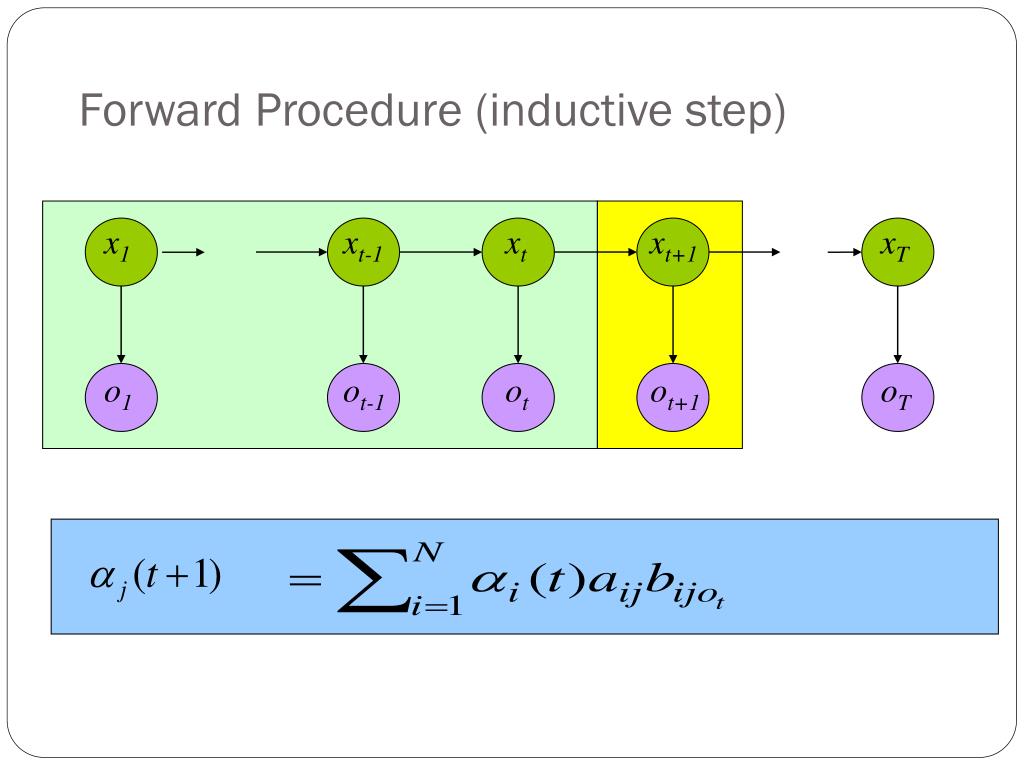 Forward Procedure (inductive step)

$x_1$ $x_{t-1}$ $x_t$ $x_{t+1}$ $x_T$

$o_1$ $o_{t-1}$ $o_t$ $o_{t+1}$ $o_T$

$\alpha_j(t+1) = \sum_{i=1}^{N} \alpha_i(t) a_{ij} b_{ijo_t}$